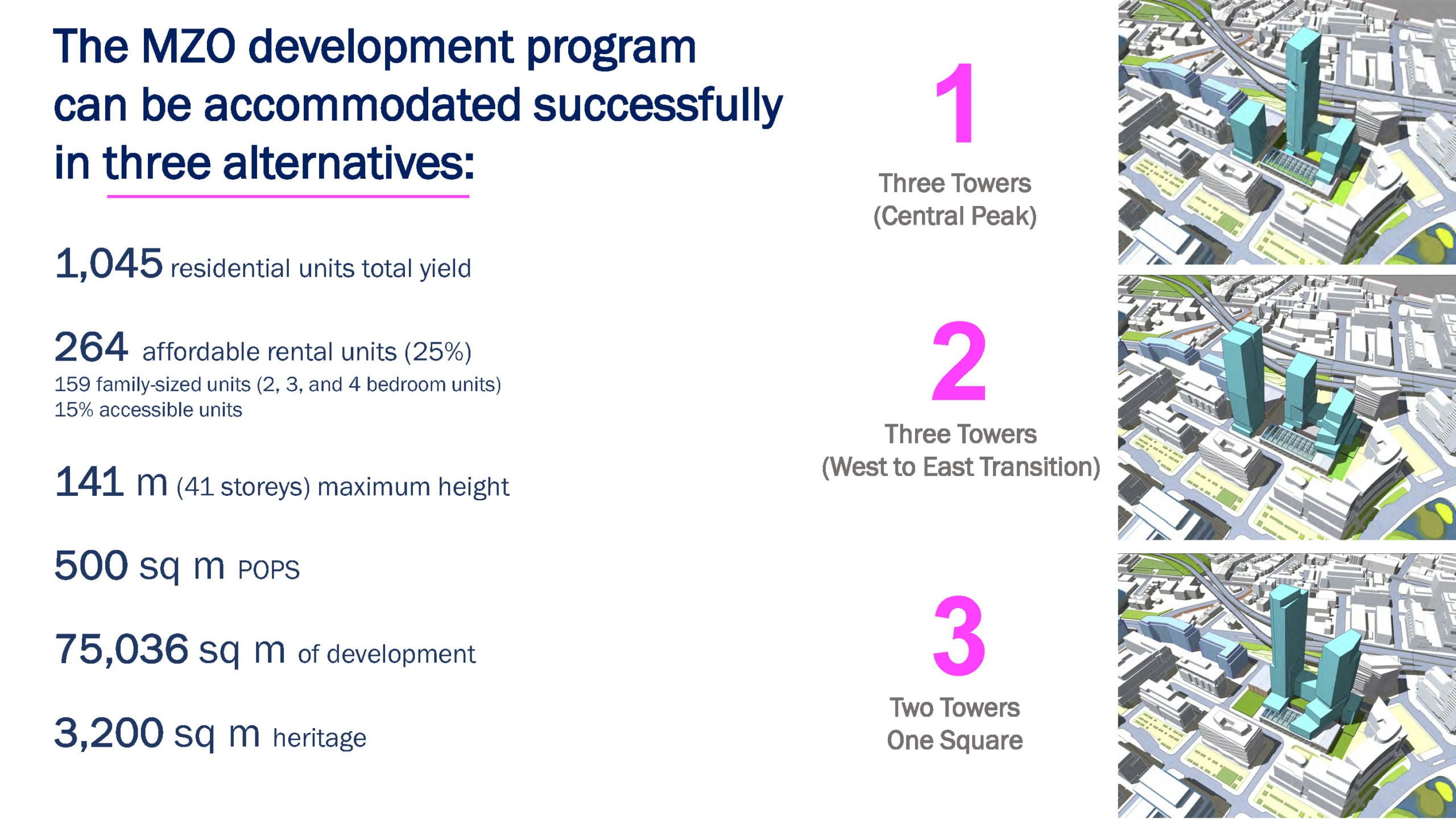 The MZO development program can be accommodated successfully in three alternatives:

1,045 residential units total yield

264 affordable rental units (25%)
159 family-sized units (2, 3, and 4 bedroom units)
15% accessible units

141 m (41 storeys) maximum height

500 sq m POPS

75,036 sq m of development

3,200 sq m heritage

1
Three Towers
(Central Peak)

2
Three Towers
(West to East Transition)

3
Two Towers
One Square